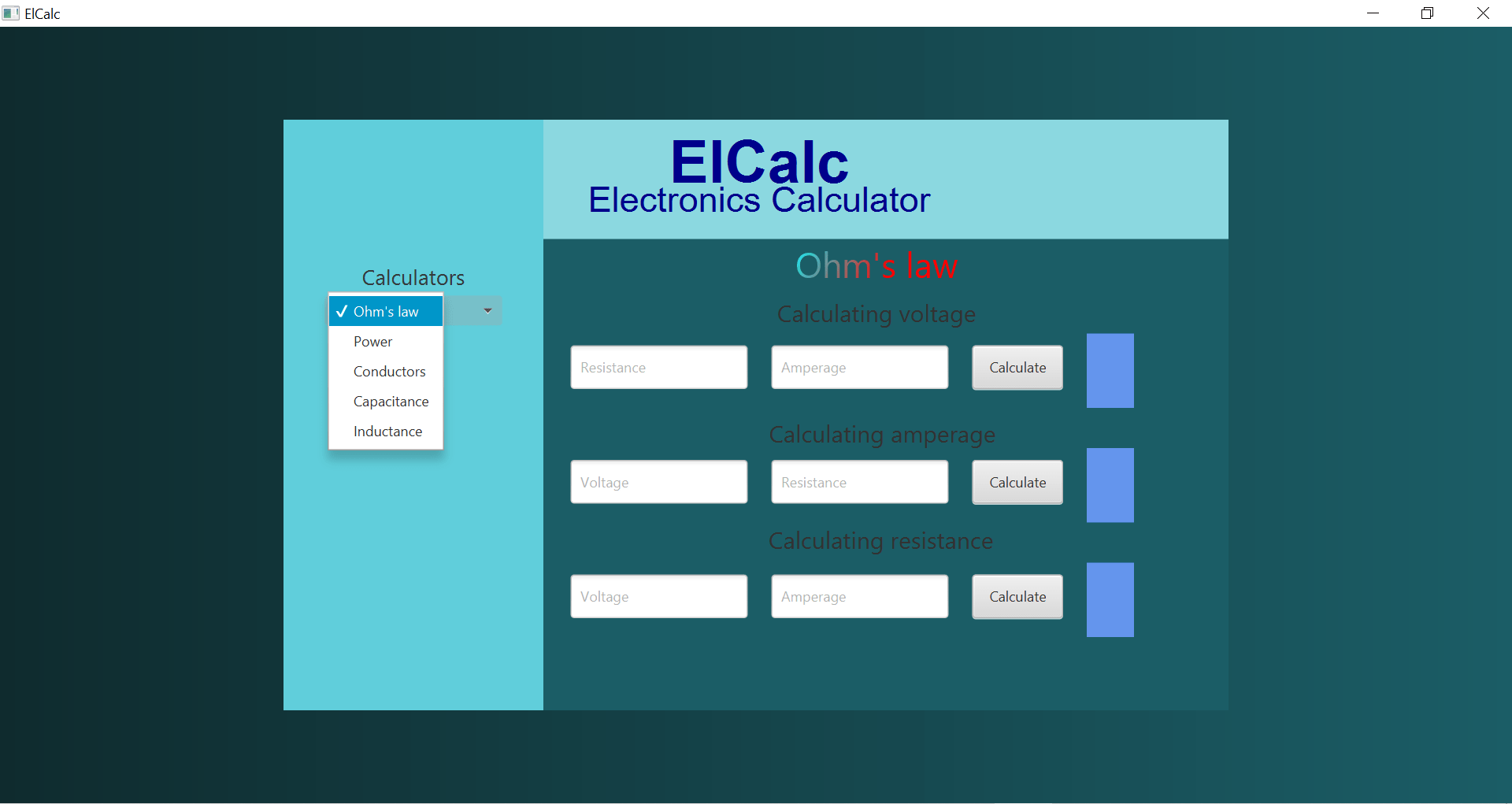 ElCalc

ElCalc
Electronics Calculator

Calculators

✓ Ohm's law
Power
Conductors
Capacitance
Inductance

Ohm's law

Calculating voltage

Resistance
Amperage
Calculate

Calculating amperage

Voltage
Resistance
Calculate

Calculating resistance

Voltage
Amperage
Calculate